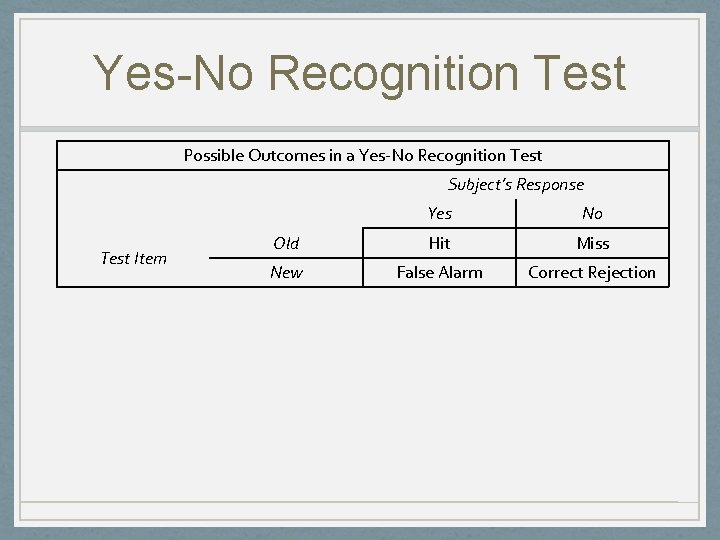 Yes-No Recognition Test

Possible Outcomes in a Yes-No Recognition Test

| | | Subject's Response | |
|---|---|---|---|
| | | Yes | No |
| Test Item | Old | Hit | Miss |
| | New | False Alarm | Correct Rejection |